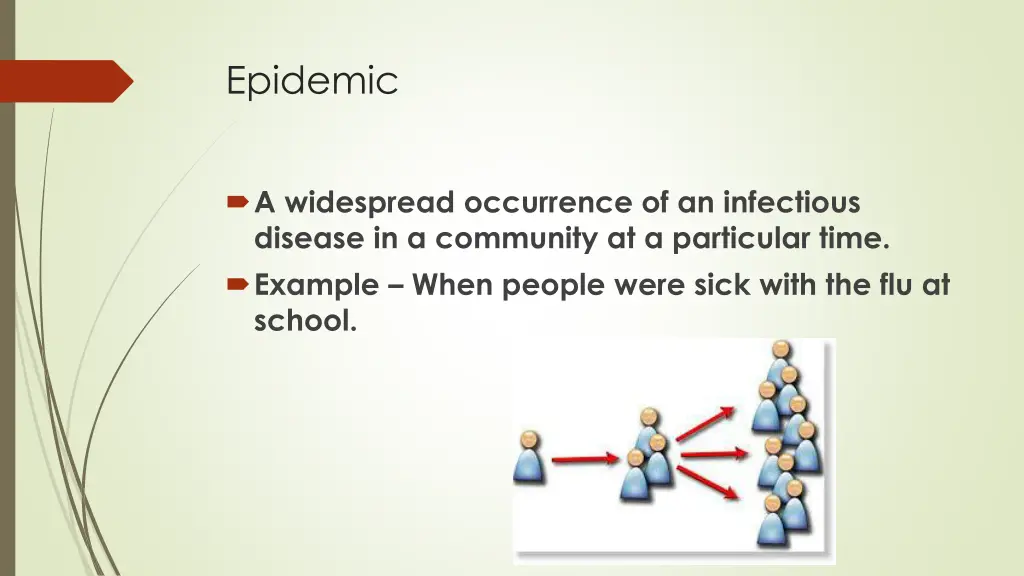 Epidemic

A widespread occurrence of an infectious disease in a community at a particular time.

Example – When people were sick with the flu at school.